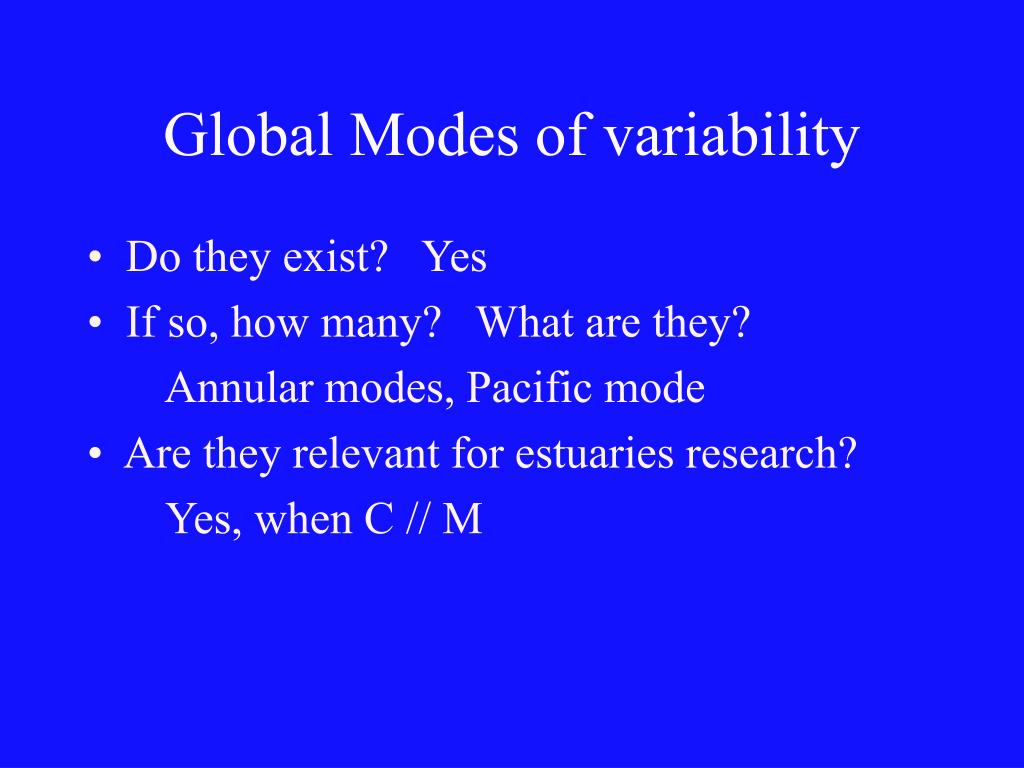 Global Modes of variability

• Do they exist? Yes
• If so, how many? What are they?
Annular modes, Pacific mode
• Are they relevant for estuaries research?
Yes, when C // M